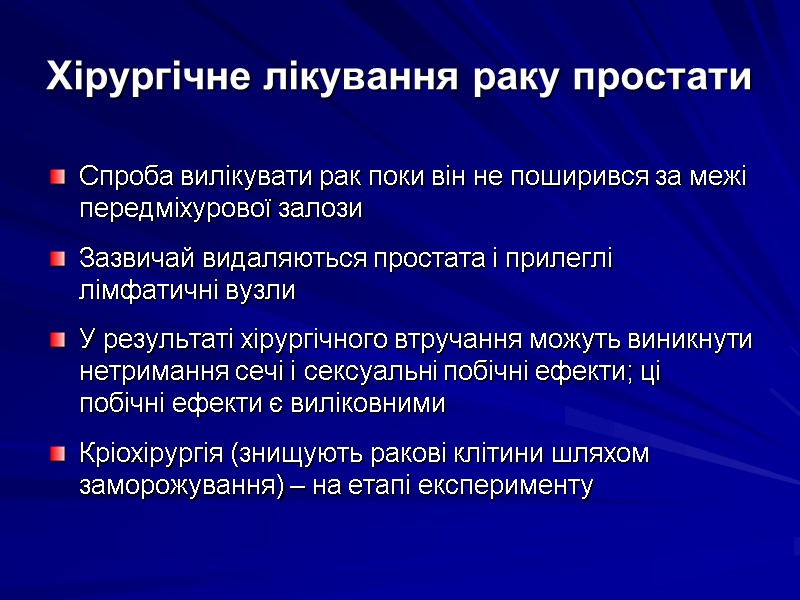 Хірургічне лікування раку простати

Спроба вилікувати рак поки він не поширився за межі передміхурової залози

Зазвичай видаляються простата і прилеглі лімфатичні вузли

У результаті хірургічного втручання можуть виникнути нетримання сечі і сексуальні побічні ефекти; ці побічні ефекти є виліковними

Кріохірургія (знищують ракові клітини шляхом заморожування) – на етапі експерименту